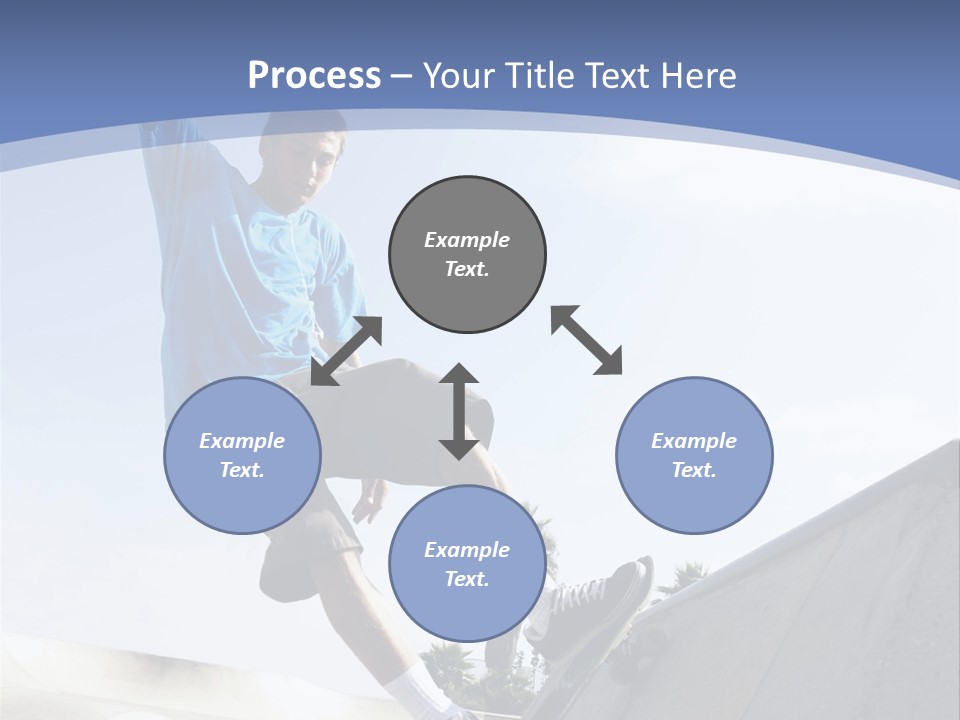 Process – Your Title Text Here

Example Text.

Example Text.

Example Text.

Example Text.